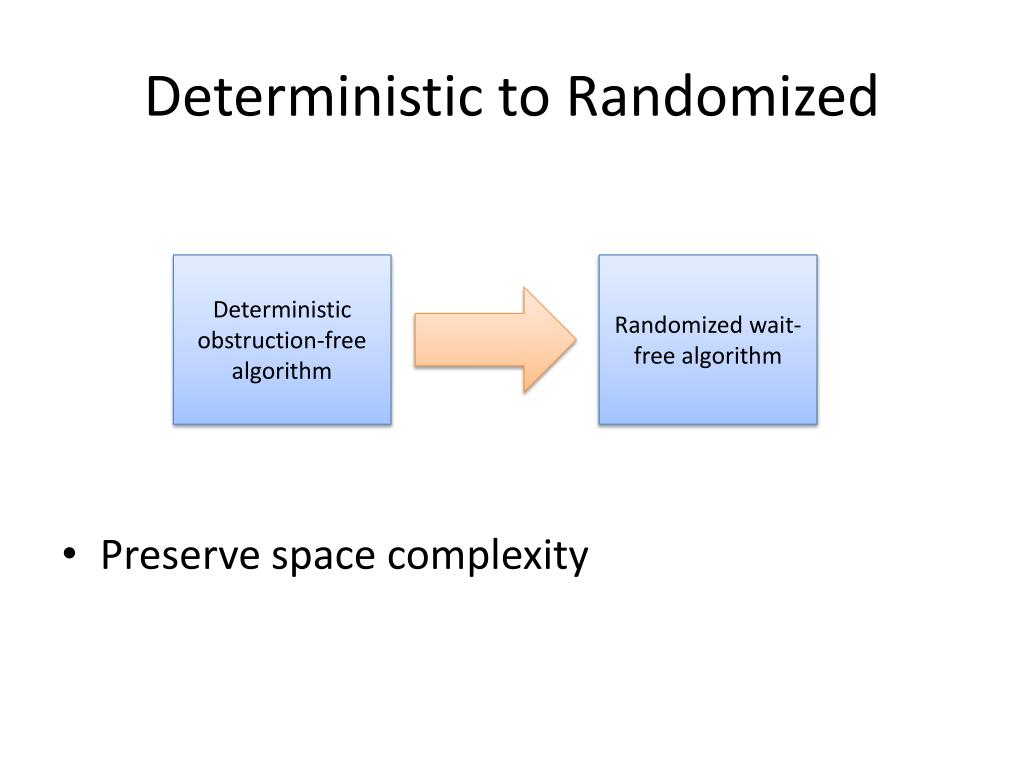 Deterministic to Randomized

Deterministic obstruction-free algorithm

Randomized wait-free algorithm

• Preserve space complexity